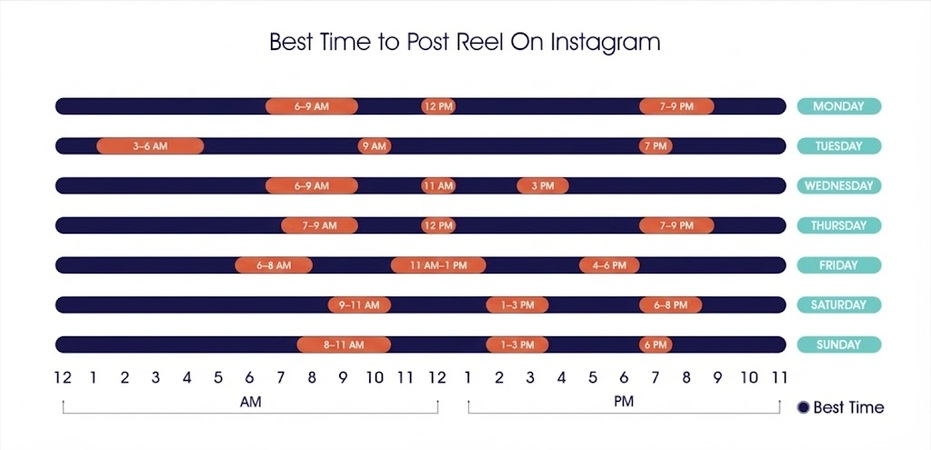 Best Time to Post Reel On Instagram

6–9 AM 12 PM 7–9 PM MONDAY

3–6 AM 9 AM 7 PM TUESDAY

6–9 AM 11 AM 3 PM WEDNESDAY

7–9 AM 12 PM 7–9 PM THURSDAY

6–8 AM 11 AM–1 PM 4–6 PM FRIDAY

9–11 AM 1–3 PM 6–8 PM SATURDAY

8–11 AM 1–3 PM 6 PM SUNDAY

12 1 2 3 4 5 6 7 8 9 10 11 12 1 2 3 4 5 6 7 8 9 10 11

AM PM

Best Time